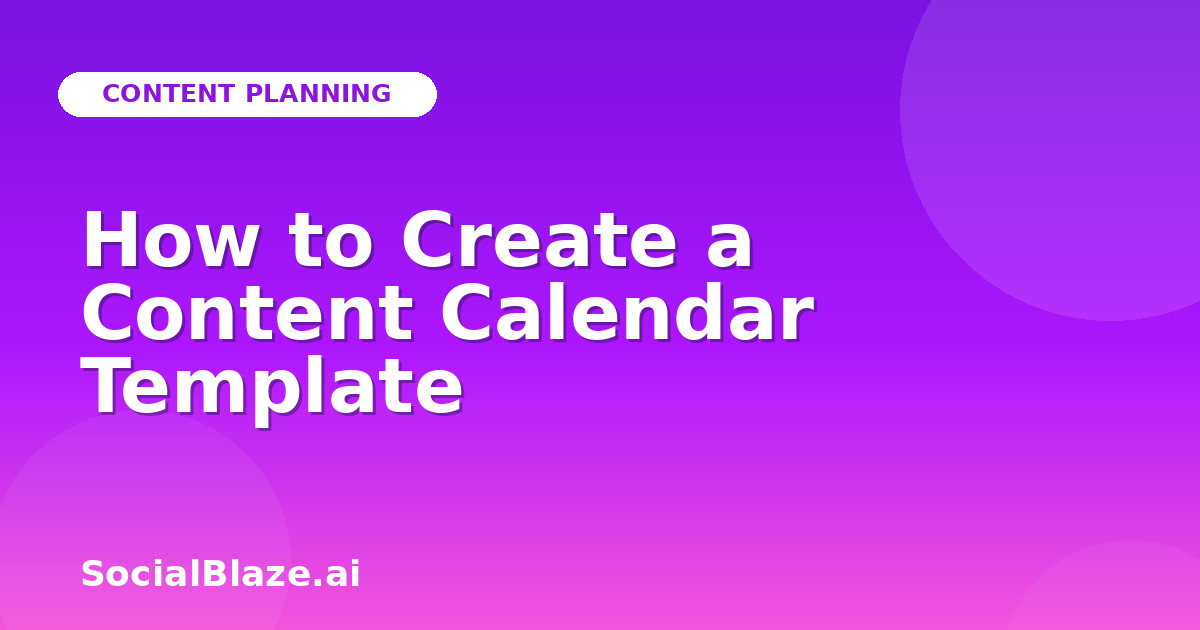 CONTENT PLANNING

How to Create a Content Calendar Template

SocialBlaze.ai